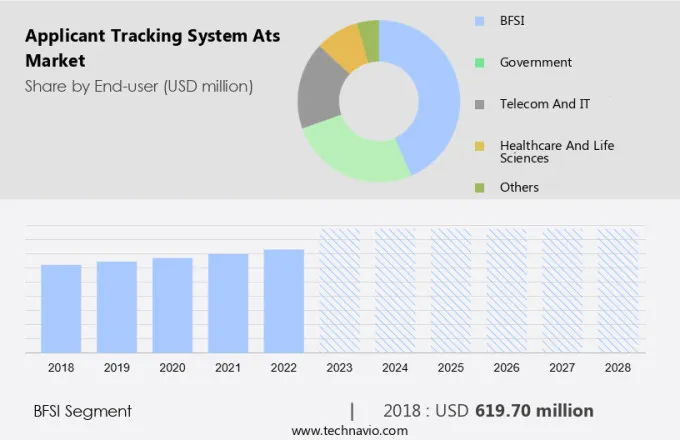 Applicant Tracking System Ats Market
Share by End-user (USD million)

BFSI
Government
Telecom And IT
Healthcare And Life Sciences
Others

2018
2019
2020
2021
2022
2023
2024
2025
2026
2027
2028

BFSI Segment | 2018 : USD 619.70 million

www.technavio.com